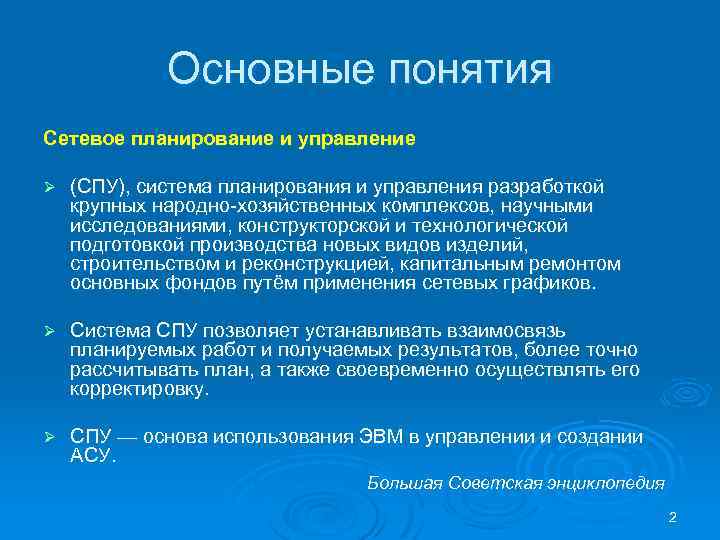 Основные понятия

Сетевое планирование и управление

➢ (СПУ), система планирования и управления разработкой крупных народно-хозяйственных комплексов, научными исследованиями, конструкторской и технологической подготовкой производства новых видов изделий, строительством и реконструкцией, капитальным ремонтом основных фондов путём применения сетевых графиков.

➢ Система СПУ позволяет устанавливать взаимосвязь планируемых работ и получаемых результатов, более точно рассчитывать план, а также своевременно осуществлять его корректировку.

➢ СПУ — основа использования ЭВМ в управлении и создании АСУ.

Большая Советская энциклопедия

2